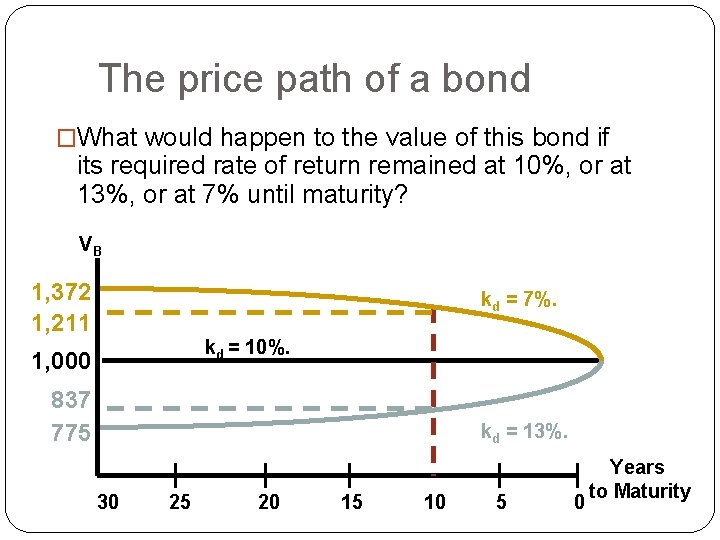 The price path of a bond

□What would happen to the value of this bond if its required rate of return remained at 10%, or at 13%, or at 7% until maturity?

$V_B$

1,372

1,211

1,000

837

775

$k_d$ = 7%.

$k_d$ = 10%.

$k_d$ = 13%.

30 25 20 15 10 5 0

Years to Maturity